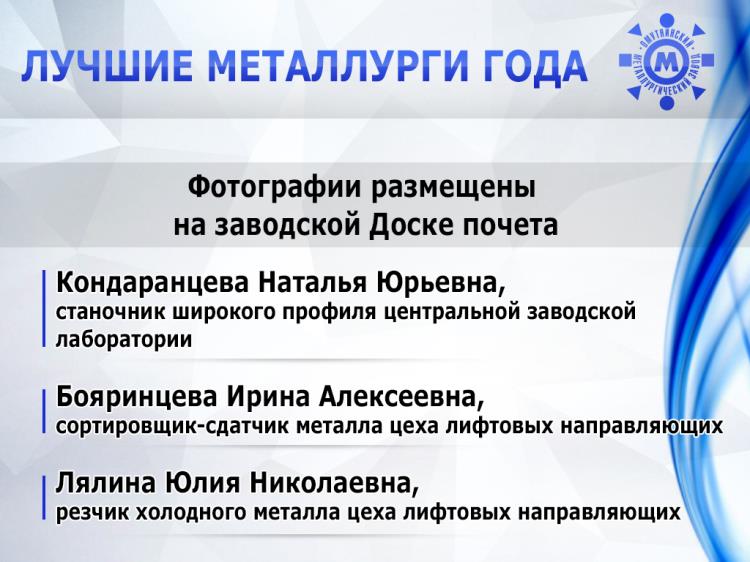 ЛУЧШИЕ МЕТАЛЛУРГИ ГОДА

ОМУТНИНСКИЙ МЕТАЛЛУРГИЧЕСКИЙ ЗАВОД
М

Фотографии размещены на заводской Доске почета

Кондаранцева Наталья Юрьевна,
станочник широкого профиля центральной заводской лаборатории

Бояринцева Ирина Алексеевна,
сортировщик-сдатчик металла цеха лифтовых направляющих

Лялина Юлия Николаевна,
резчик холодного металла цеха лифтовых направляющих